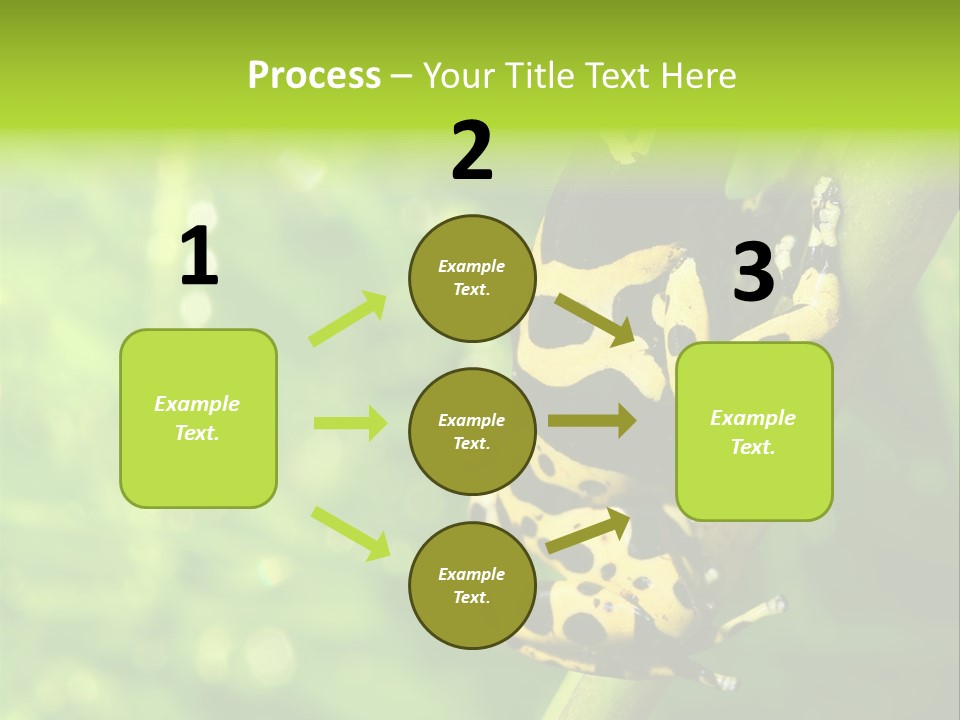 Process – Your Title Text Here

1

Example Text.

2

Example Text.

Example Text.

Example Text.

3

Example Text.